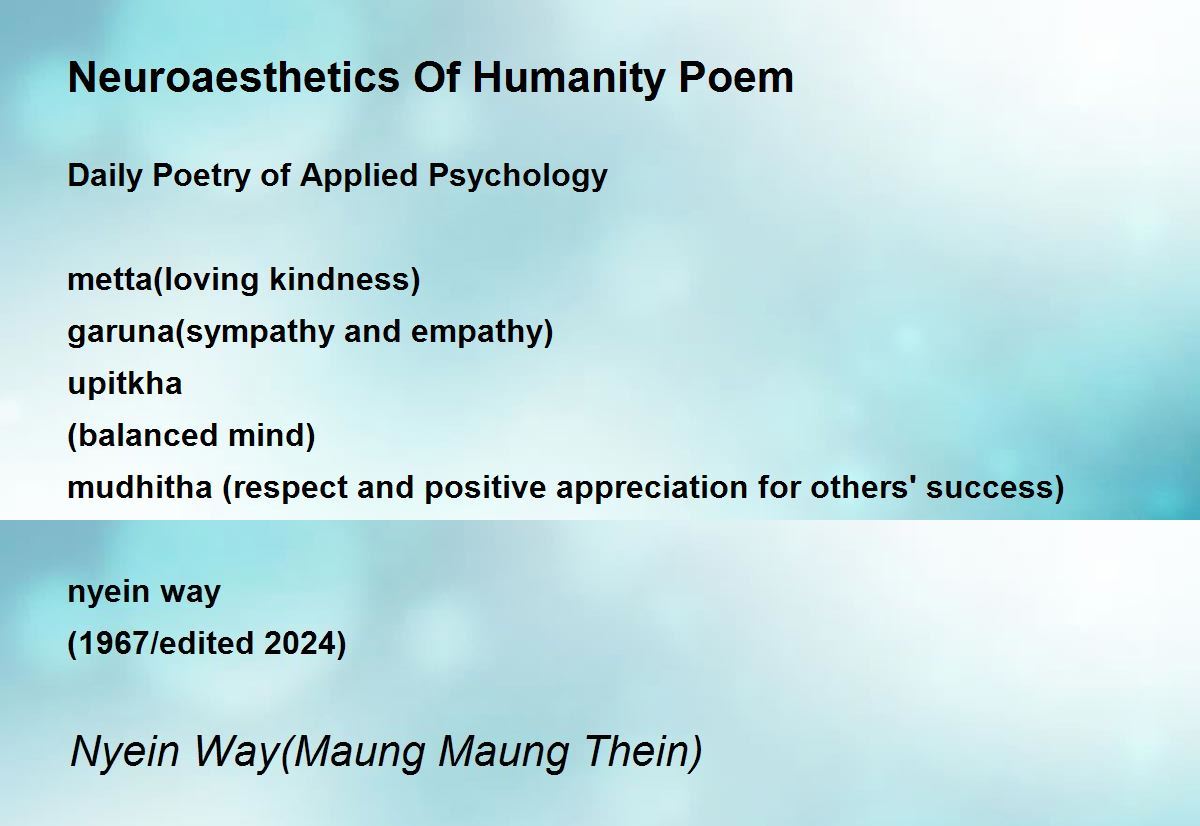 Neuroaesthetics Of Humanity Poem

Daily Poetry of Applied Psychology

metta(loving kindness)
garuna(sympathy and empathy)
upitkha
(balanced mind)
mudhitha (respect and positive appreciation for others' success)

nyein way
(1967/edited 2024)

Nyein Way(Maung Maung Thein)